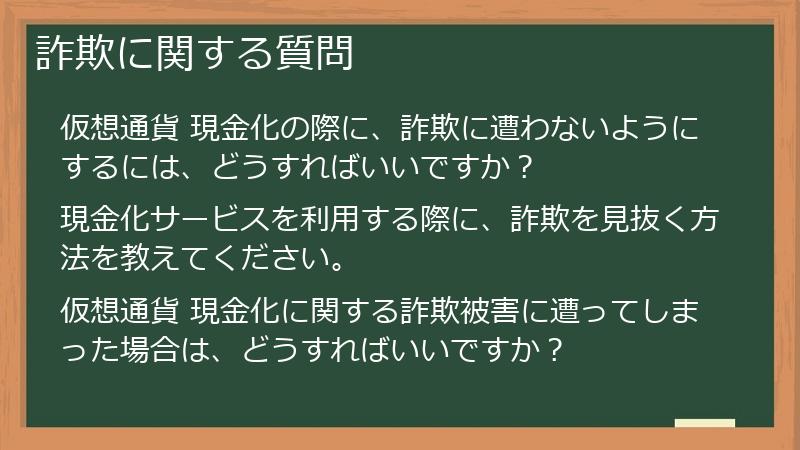 詐欺に関する質問

仮想通貨 現金化の際に、詐欺に遭わないようにするには、どうすればいいですか？

現金化サービスを利用する際に、詐欺を見抜く方法を教えてください。

仮想通貨 現金化に関する詐欺被害に遭ってしまった場合は、どうすればいいですか？